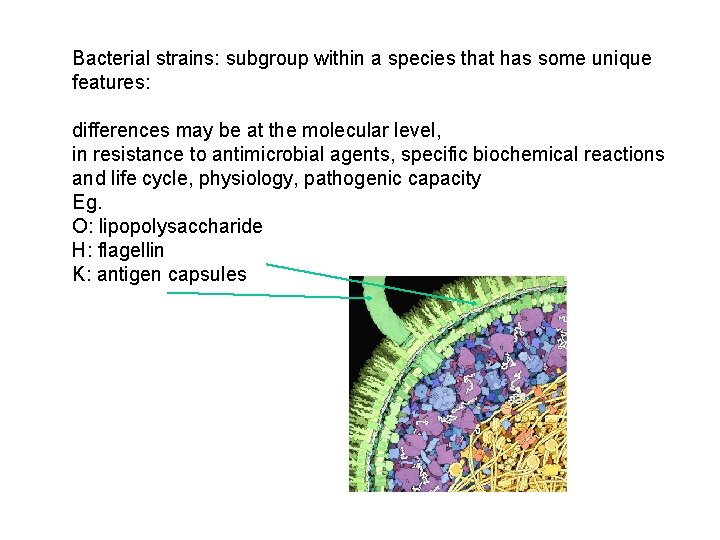 Bacterial strains: subgroup within a species that has some unique features:

differences may be at the molecular level,
in resistance to antimicrobial agents, specific biochemical reactions and life cycle, physiology, pathogenic capacity
Eg.
O: lipopolysaccharide
H: flagellin
K: antigen capsules